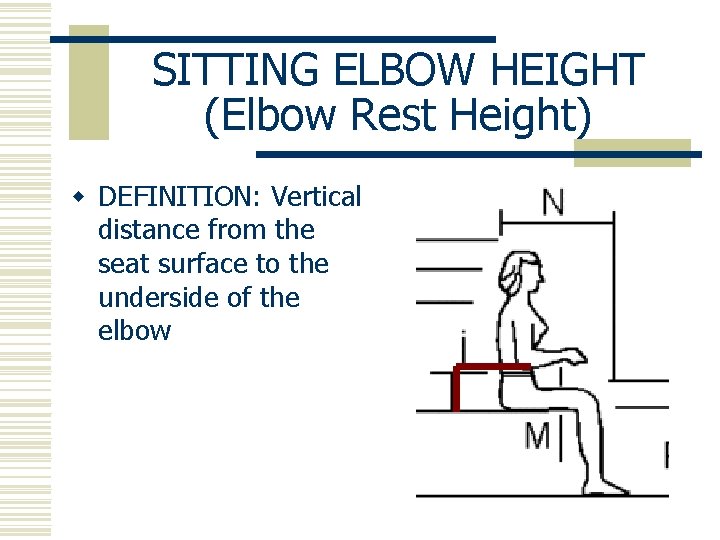 SITTING ELBOW HEIGHT (Elbow Rest Height)

DEFINITION: Vertical distance from the seat surface to the underside of the elbow

N

M